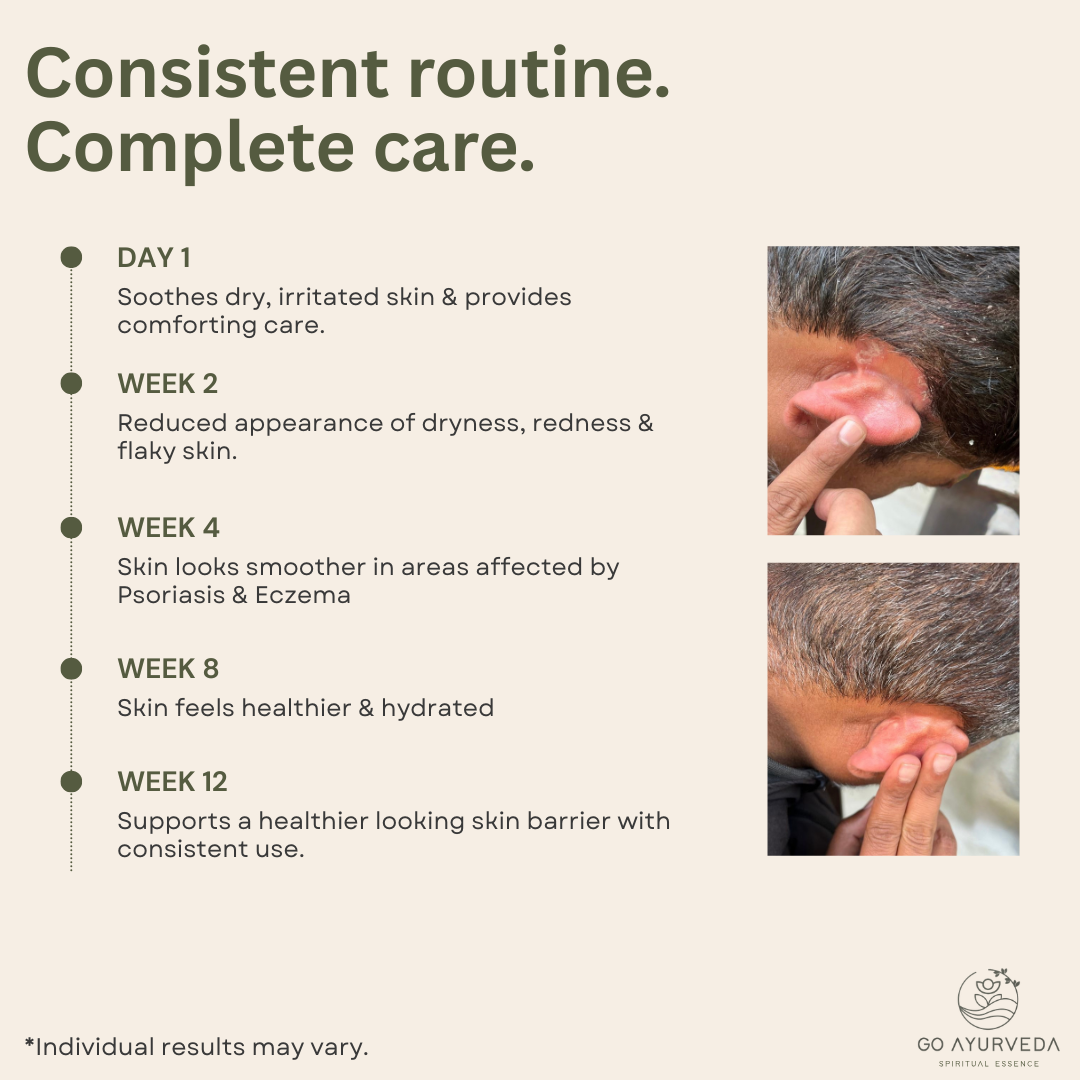 Consistent routine.
Complete care.

DAY 1
Soothes dry, irritated skin & provides comforting care.

WEEK 2
Reduced appearance of dryness, redness & flaky skin.

WEEK 4
Skin looks smoother in areas affected by Psoriasis & Eczema

WEEK 8
Skin feels healthier & hydrated

WEEK 12
Supports a healthier looking skin barrier with consistent use.

*Individual results may vary.

GO AYURVEDA
SPIRITUAL ESSENCE